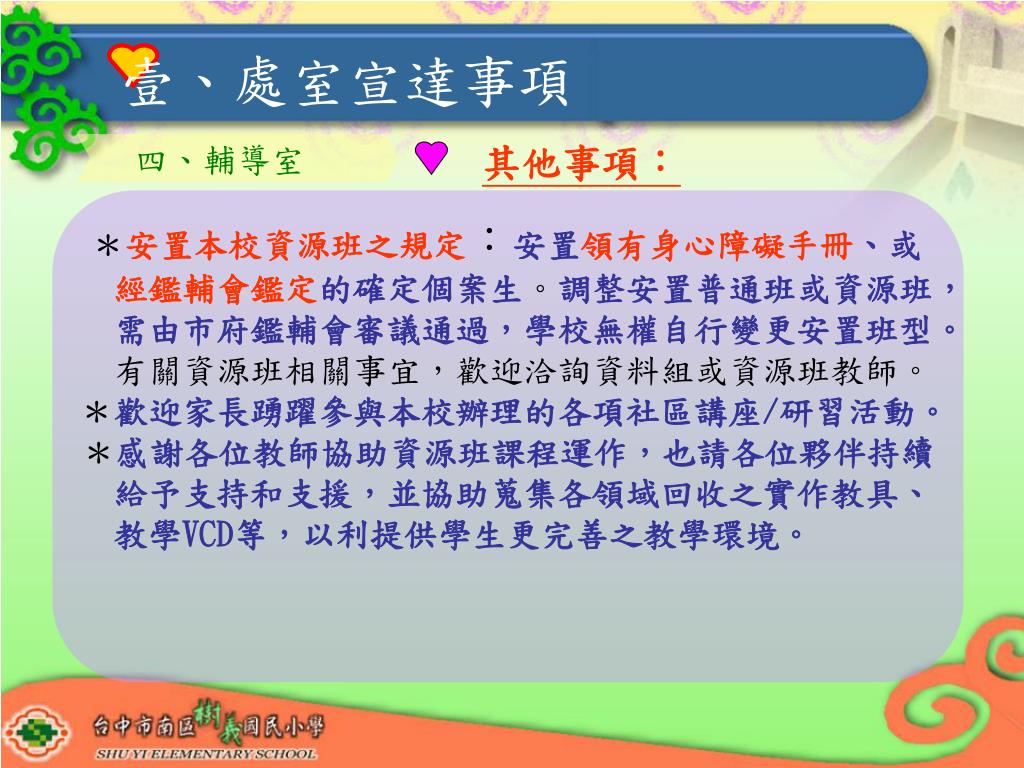 壹、處室宣達事項

四、輔導室

其他事項：

＊安置本校資源班之規定：安置領有身心障礙手冊、或經鑑輔會鑑定的確定個案生。調整安置普通班或資源班，需由市府鑑輔會審議通過，學校無權自行變更安置班型。有關資源班相關事宜，歡迎洽詢資料組或資源班教師。

＊歡迎家長踴躍參與本校辦理的各項社區講座/研習活動。

＊感謝各位教師協助資源班課程運作，也請各位夥伴持續給予支持和支援，並協助蒐集各領域回收之實作教具、教學VCD等，以利提供學生更完善之教學環境。

台中市南區樹義國民小學
SHU YI ELEMENTARY SCHOOL